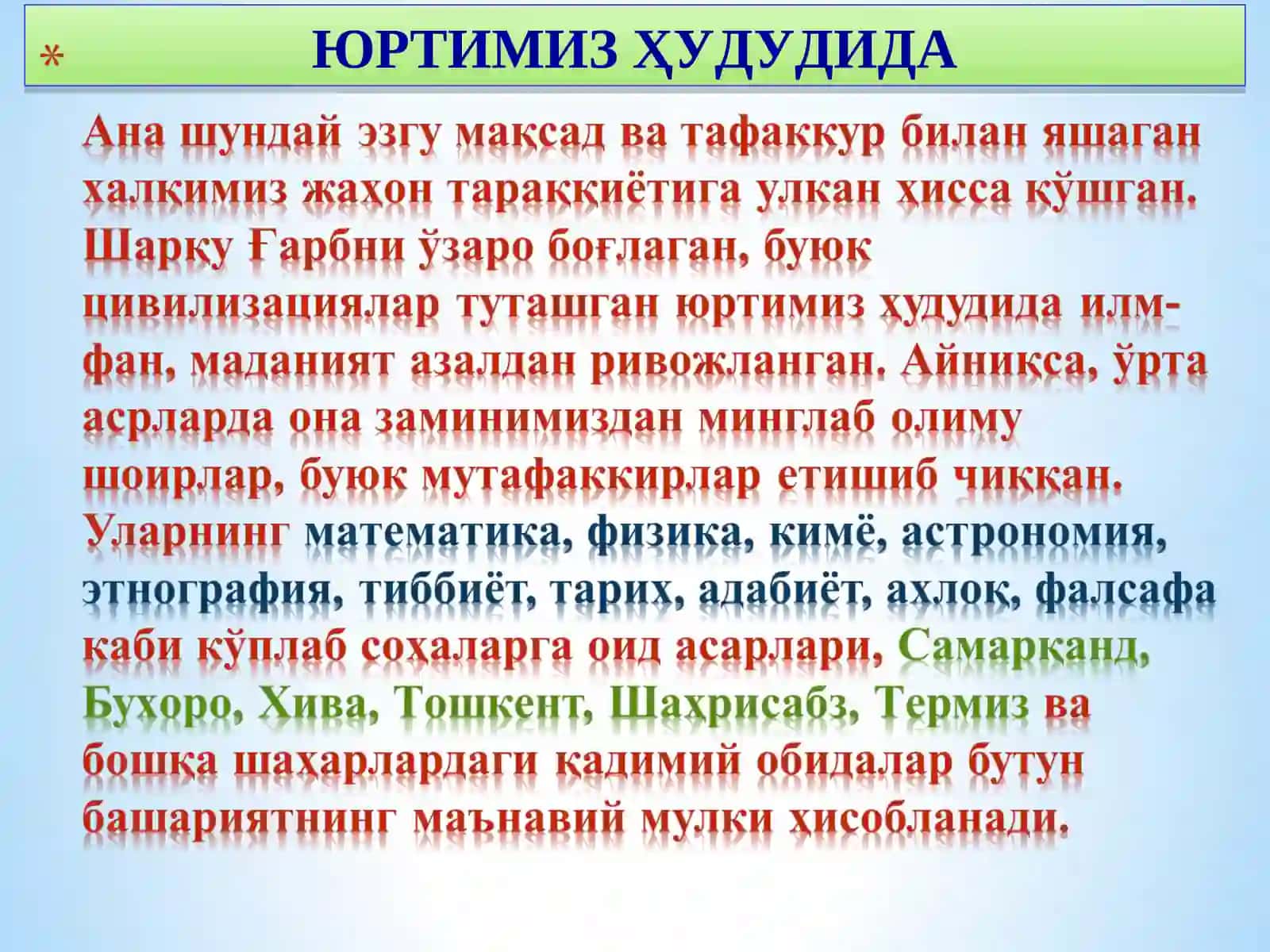 * ЮРТИМИЗ ҲУДУДИДА

Ана шундай эзгу мақсад ва тафаккур билан яшаган халқимиз жаҳон тараққиётига улкан ҳисса қўшган. Шарқу Ғарбни ўзаро боғлаган, буюк цивилизациялар туташган юртимиз ҳудудида илм-фан, маданият азалдан ривожланган. Айниқса, ўрта асрларда она заминимиздан минглаб олиму шоирлар, буюк мутафаккирлар етишиб чиққан. Уларнинг математика, физика, кимё, астрономия, этнография, тиббиёт, тарих, адабиёт, ахлоқ, фалсафа каби кўплаб соҳаларга оид асарлари, Самарқанд, Бухоро, Хива, Тошкент, Шаҳрисабз, Термиз ва бошқа шаҳарлардаги қадимий обидалар бутун башариятнинг маънавий мулки ҳисобланади.